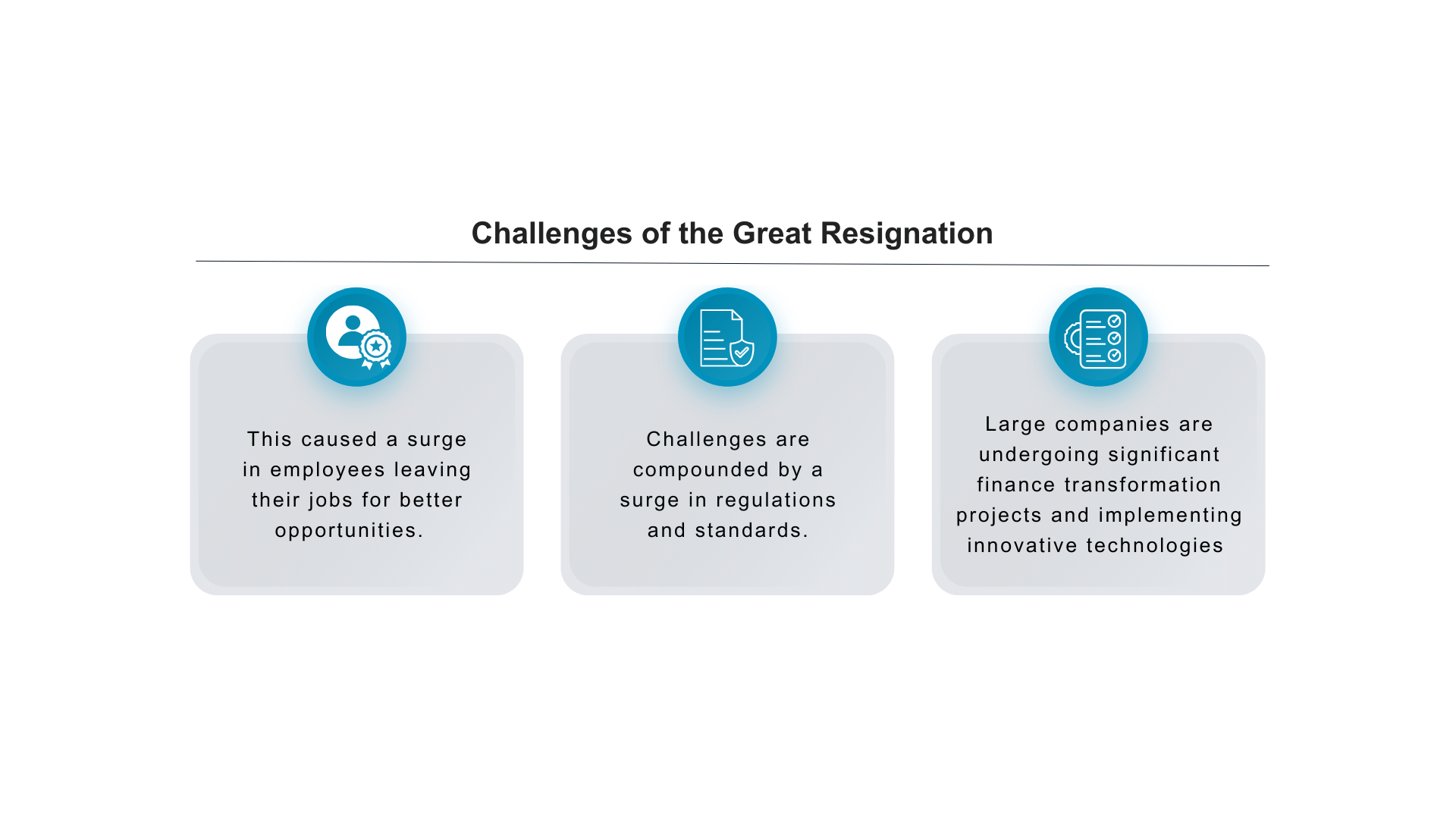 Challenges of the Great Resignation

This caused a surge in employees leaving their jobs for better opportunities.

Challenges are compounded by a surge in regulations and standards.

Large companies are undergoing significant finance transformation projects and implementing innovative technologies